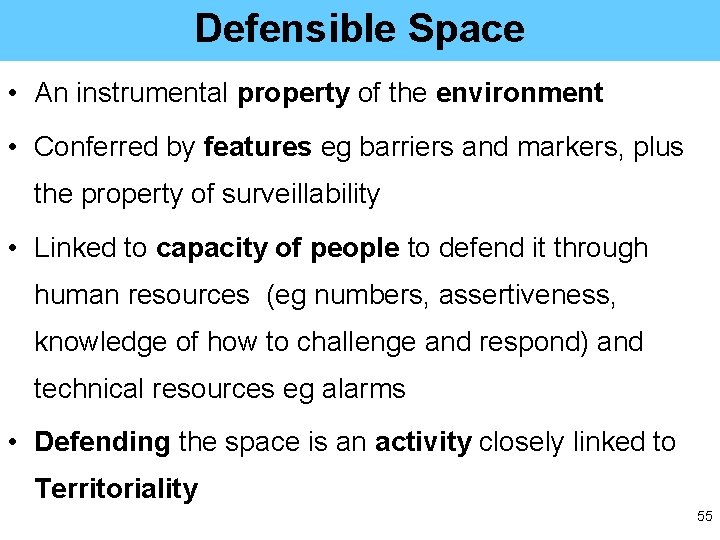 Defensible Space

• An instrumental property of the environment

• Conferred by features eg barriers and markers, plus the property of surveillability

• Linked to capacity of people to defend it through human resources (eg numbers, assertiveness, knowledge of how to challenge and respond) and technical resources eg alarms

• Defending the space is an activity closely linked to Territoriality

55